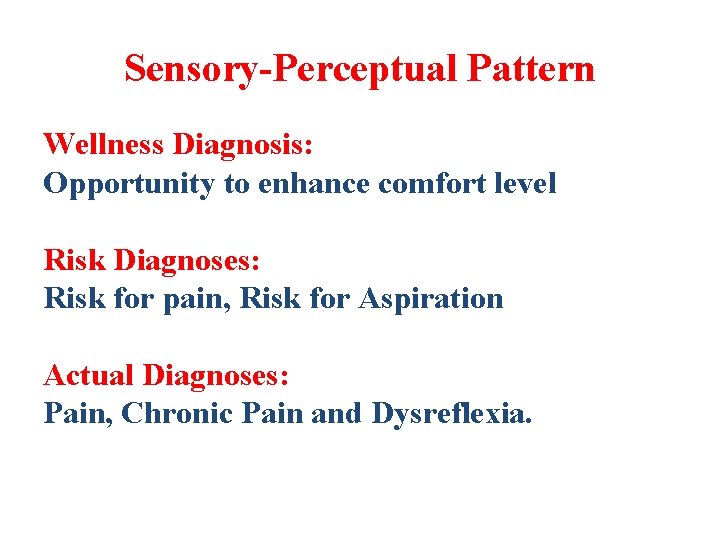 Sensory-Perceptual Pattern

Wellness Diagnosis:
Opportunity to enhance comfort level

Risk Diagnoses:
Risk for pain, Risk for Aspiration

Actual Diagnoses:
Pain, Chronic Pain and Dysreflexia.